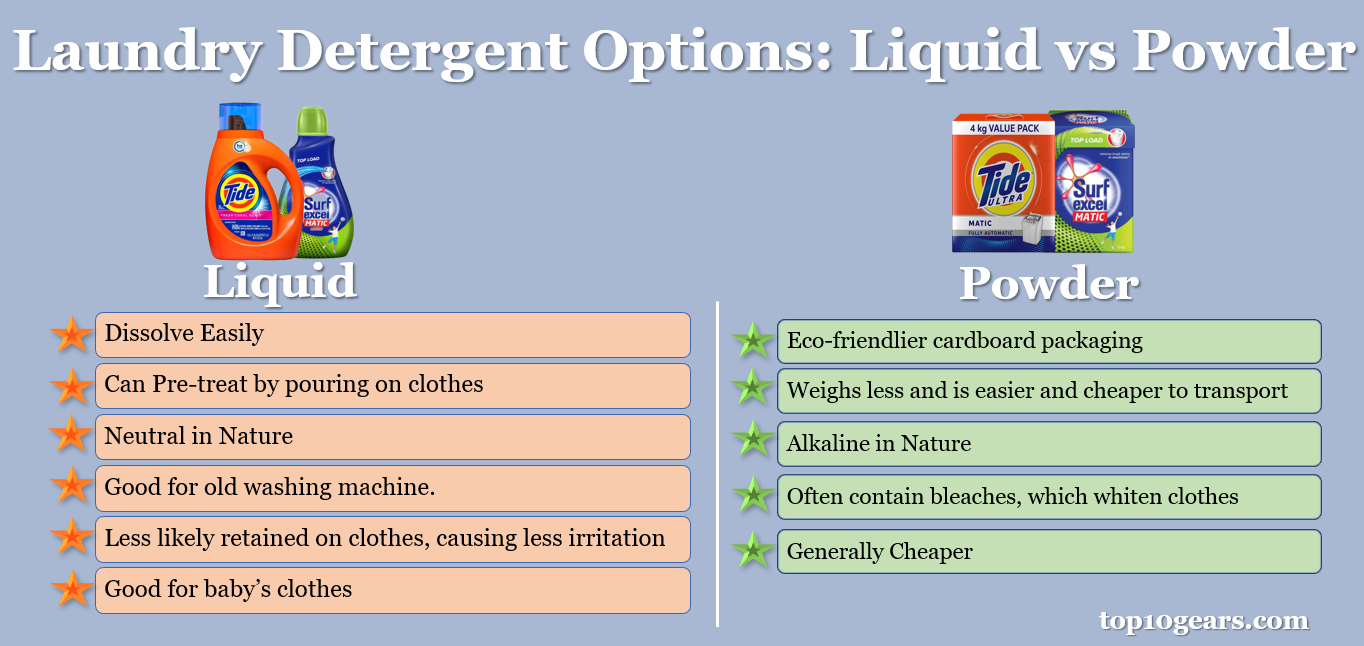 Laundry Detergent Options: Liquid vs Powder

Tide
TOP LOAD
Surf excel MATIC

Liquid

Dissolve Easily

Can Pre-treat by pouring on clothes

Neutral in Nature

Good for old washing machine.

Less likely retained on clothes, causing less irritation

Good for baby's clothes

4 kg VALUE PACK
Tide ULTRA
MATIC
FULLY AUTOMATIC
TOP LOAD
Surf excel MATIC

Powder

Eco-friendlier cardboard packaging

Weighs less and is easier and cheaper to transport

Alkaline in Nature

Often contain bleaches, which whiten clothes

Generally Cheaper

top10gears.com